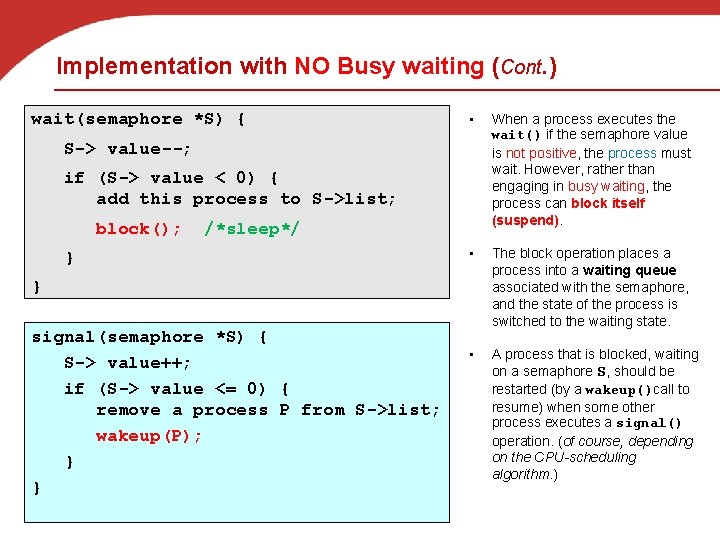 Implementation with NO Busy waiting (Cont.)

wait(semaphore *S) {
S-> value--;
if (S-> value < 0) {
add this process to S->list;
block(); /*sleep*/
}
}

signal(semaphore *S) {
S-> value++;
if (S-> value <= 0) {
remove a process P from S->list;
wakeup(P);
}
}

▪ When a process executes the wait() if the semaphore value is not positive, the process must wait. However, rather than engaging in busy waiting, the process can block itself (suspend).

▪ The block operation places a process into a waiting queue associated with the semaphore, and the state of the process is switched to the waiting state.

▪ A process that is blocked, waiting on a semaphore S, should be restarted (by a wakeup() call to resume) when some other process executes a signal() operation. (of course, depending on the CPU-scheduling algorithm.)